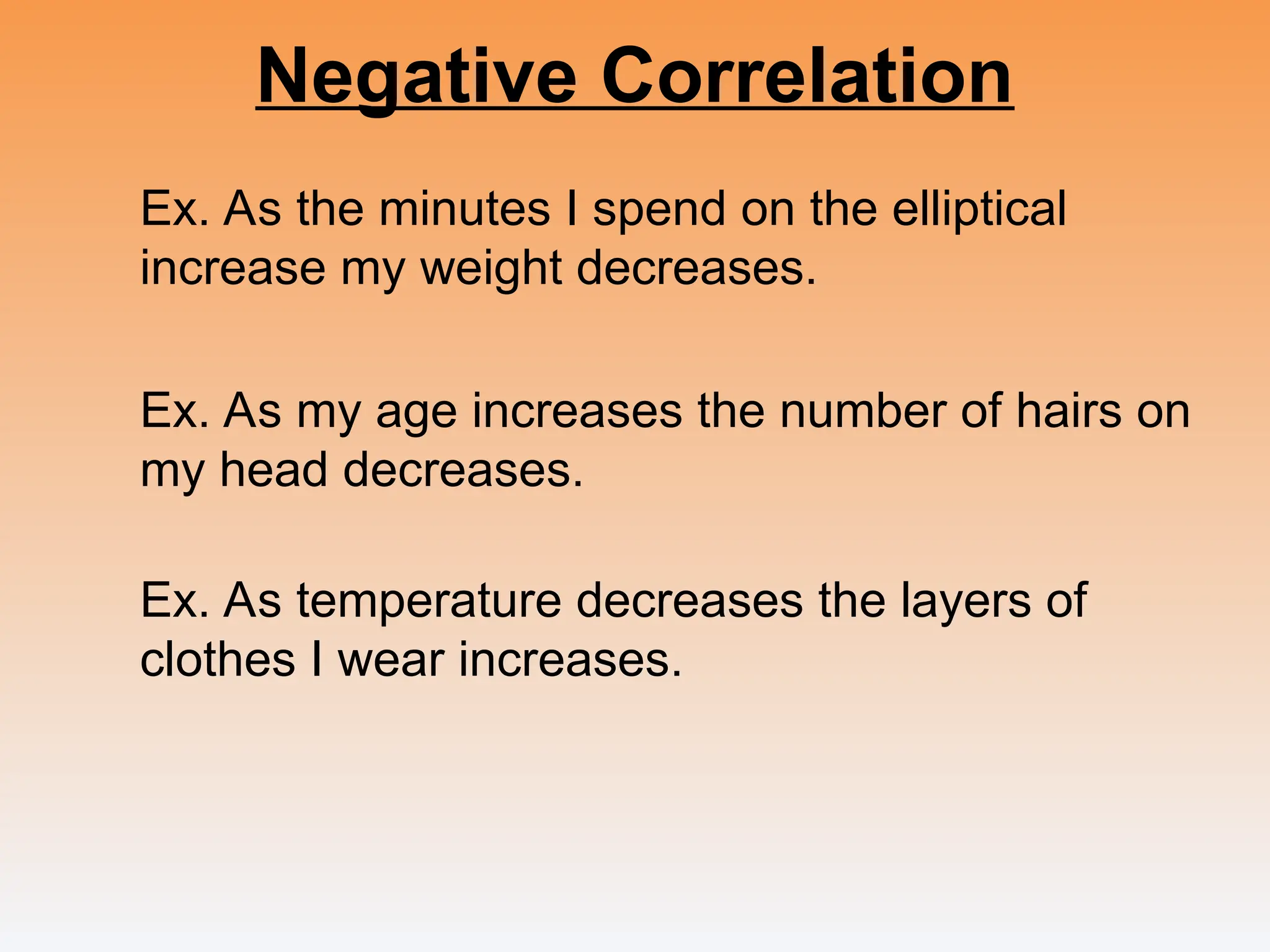 Negative Correlation

Ex. As the minutes I spend on the elliptical increase my weight decreases.

Ex. As my age increases the number of hairs on my head decreases.

Ex. As temperature decreases the layers of clothes I wear increases.